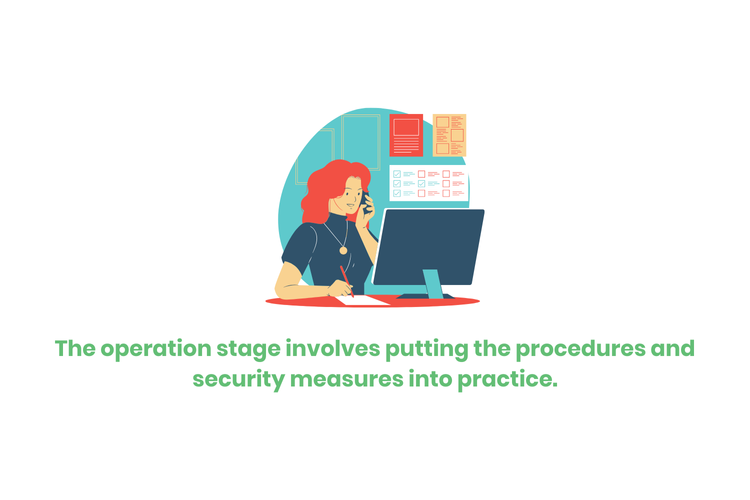 The operation stage involves putting the procedures and security measures into practice.